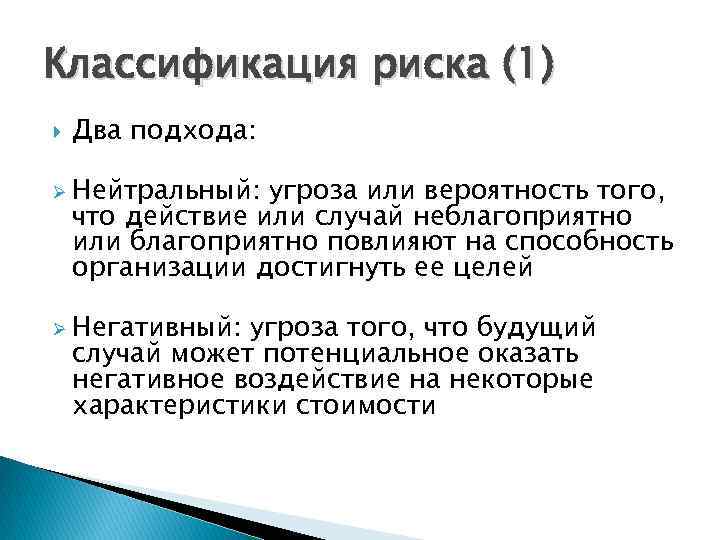 Классификация риска (1)

Два подхода:

Нейтральный: угроза или вероятность того, что действие или случай неблагоприятно или благоприятно повлияют на способность организации достигнуть ее целей

Негативный: угроза того, что будущий случай может потенциальное оказать негативное воздействие на некоторые характеристики стоимости